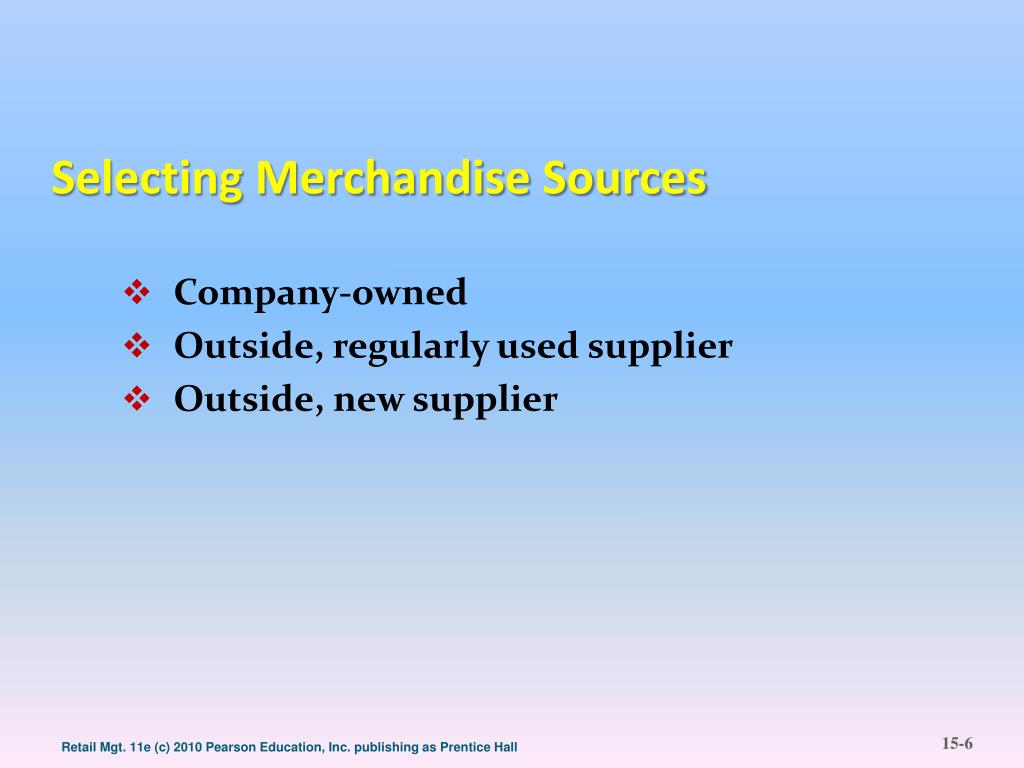 Selecting Merchandise Sources

❖ Company-owned
❖ Outside, regularly used supplier
❖ Outside, new supplier

Retail Mgt. 11e (c) 2010 Pearson Education, Inc. publishing as Prentice Hall

15-6